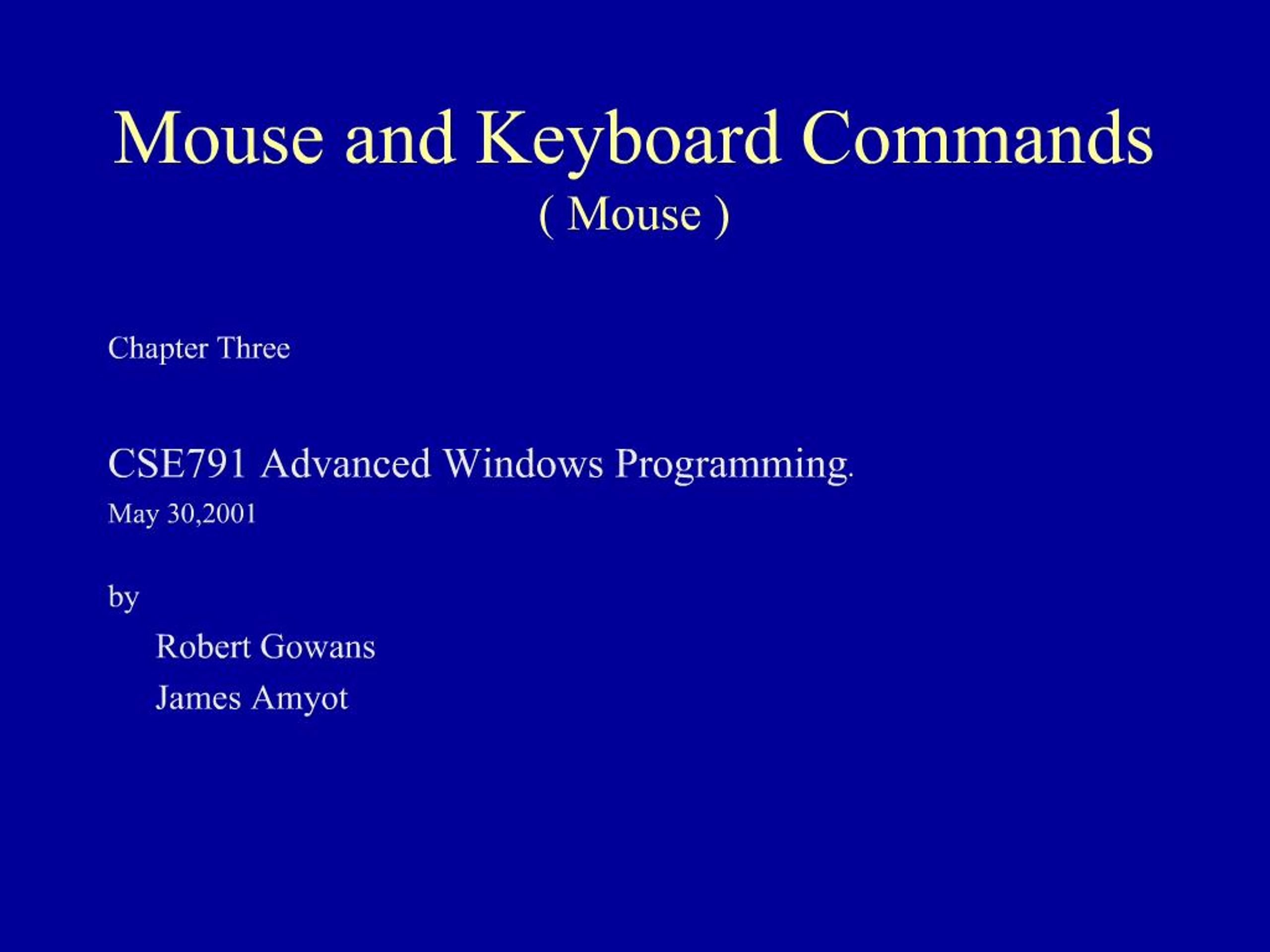 Mouse and Keyboard Commands
( Mouse )

Chapter Three

CSE791 Advanced Windows Programming.

May 30,2001

by

Robert Gowans

James Amyot